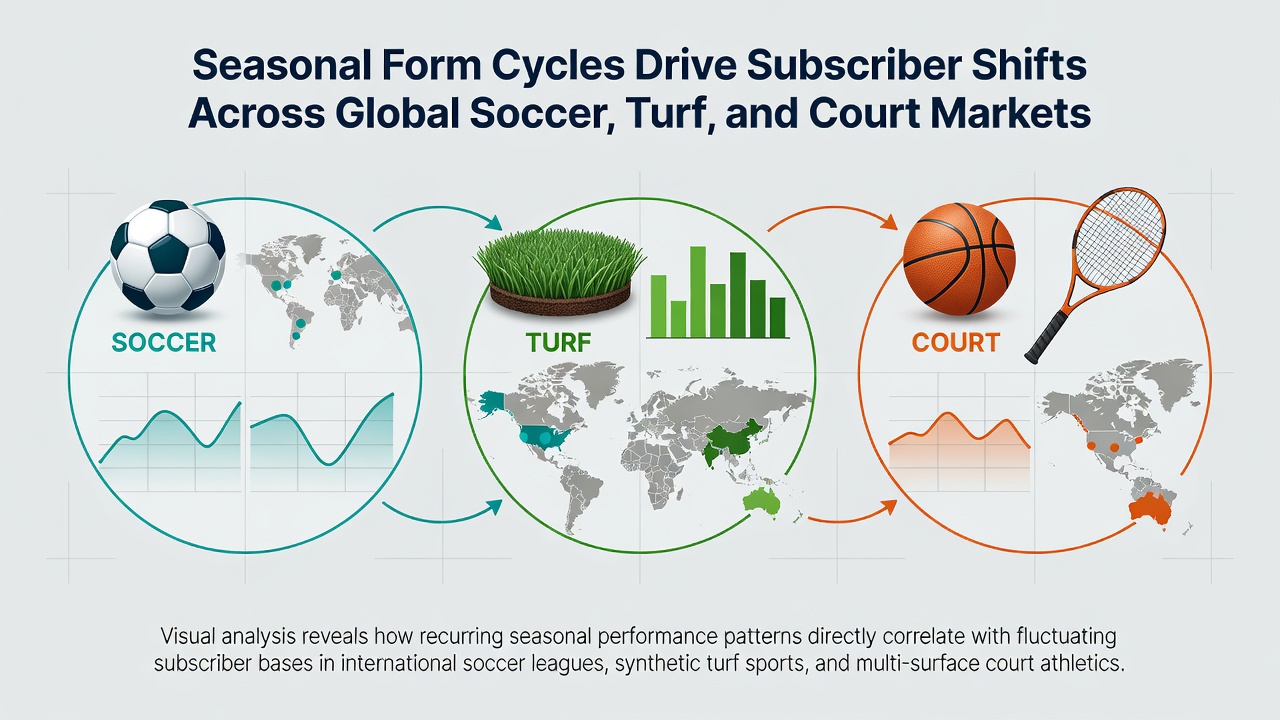 Seasonal Form Cycles Drive Subscriber Shifts Across Global Soccer, Turf, and Court Markets

SOCCER

TURF

COURT

Visual analysis reveals how recurring seasonal performance patterns directly correlate with fluctuating subscriber bases in international soccer leagues, synthetic turf sports, and multi-surface court athletics.